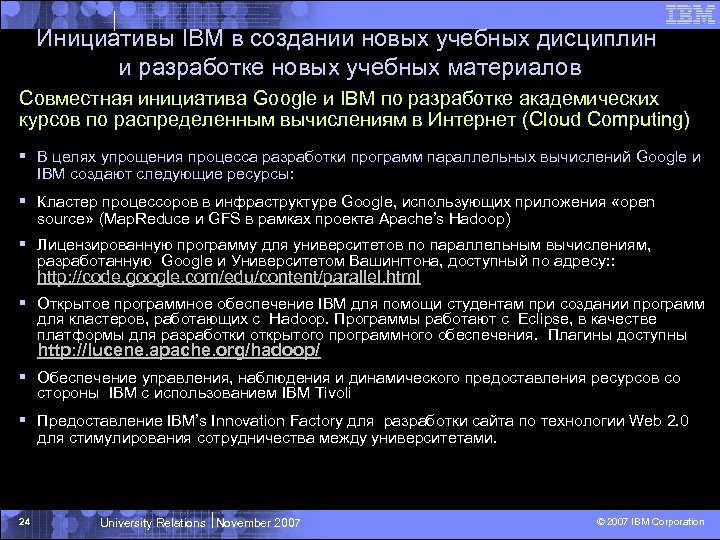 IBM

Инициативы IBM в создании новых учебных дисциплин и разработке новых учебных материалов

Совместная инициатива Google и IBM по разработке академических курсов по распределенным вычислениям в Интернет (Cloud Computing)

▪ В целях упрощения процесса разработки программ параллельных вычислений Google и IBM создают следующие ресурсы:

▪ Кластер процессоров в инфраструктуре Google, использующих приложения «open source» (MapReduce и GFS в рамках проекта Apache's Hadoop)

▪ Лицензированную программу для университетов по параллельным вычислениям, разработанную Google и Университетом Вашингтона, доступный по адресу:: http://code.google.com/edu/content/parallel.html

▪ Открытое программное обеспечение IBM для помощи студентам при создании программ для кластеров, работающих с Hadoop. Программы работают с Eclipse, в качестве платформы для разработки открытого программного обеспечения. Плагины доступны http://lucene.apache.org/hadoop/

▪ Обеспечение управления, наблюдения и динамического предоставления ресурсов со стороны IBM с использованием IBM Tivoli

▪ Предоставление IBM's Innovation Factory для разработки сайта по технологии Web 2.0 для стимулирования сотрудничества между университетами.

24 University Relations | November 2007 © 2007 IBM Corporation